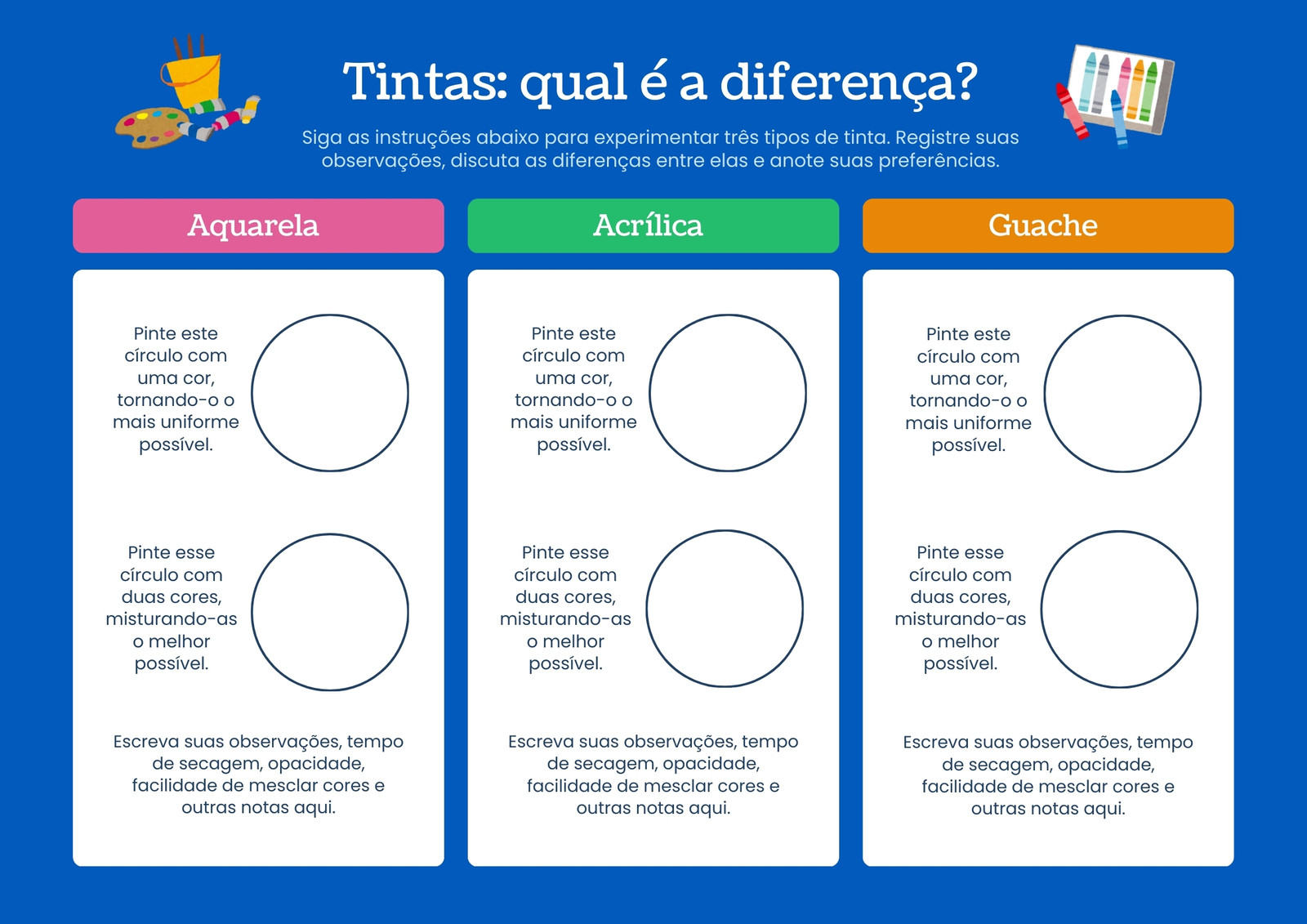 Tintas: qual é a diferença?

Siga as instruções abaixo para experimentar três tipos de tinta. Registre suas observações, discuta as diferenças entre elas e anote suas preferências.

Aquarela

Pinte este círculo com uma cor, tornando-o o mais uniforme possível.

Pinte esse círculo com duas cores, misturando-as o melhor possível.

Escreva suas observações, tempo de secagem, opacidade, facilidade de mesclar cores e outras notas aqui.

Acrílica

Pinte este círculo com uma cor, tornando-o o mais uniforme possível.

Pinte esse círculo com duas cores, misturando-as o melhor possível.

Escreva suas observações, tempo de secagem, opacidade, facilidade de mesclar cores e outras notas aqui.

Guache

Pinte este círculo com uma cor, tornando-o o mais uniforme possível.

Pinte esse círculo com duas cores, misturando-as o melhor possível.

Escreva suas observações, tempo de secagem, opacidade, facilidade de mesclar cores e outras notas aqui.